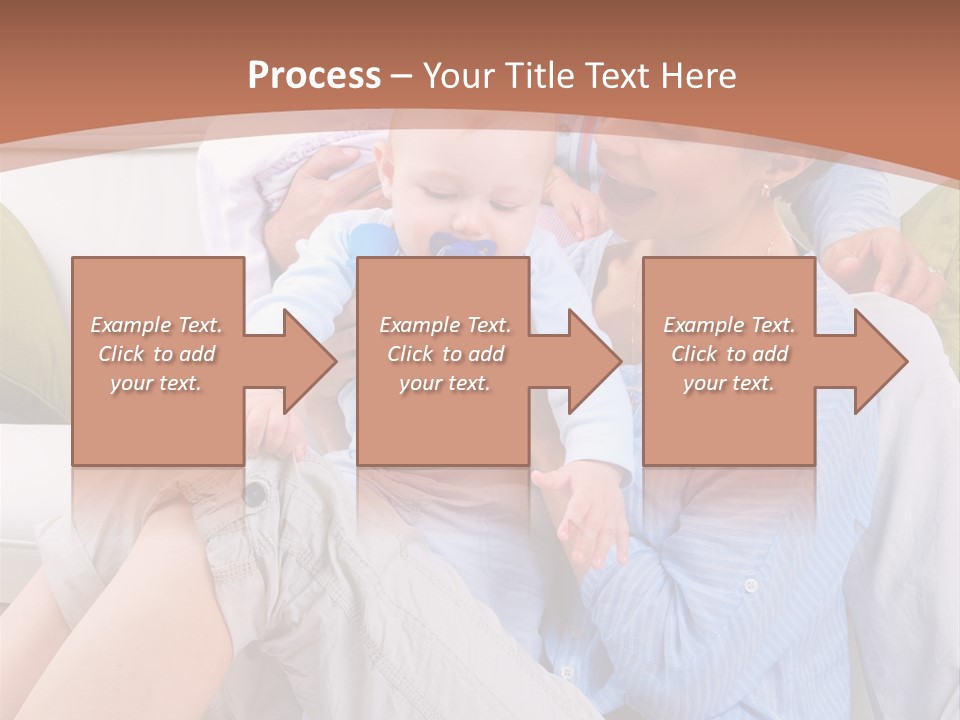 Process – Your Title Text Here

Example Text. Click to add your text.

Example Text. Click to add your text.

Example Text. Click to add your text.